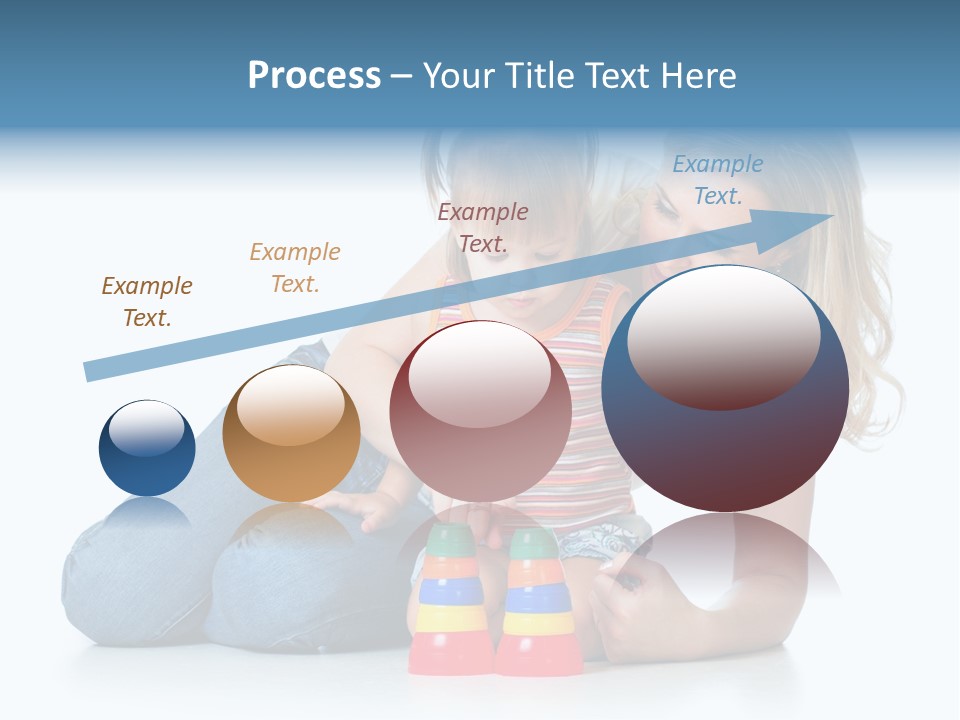 Process – Your Title Text Here

Example Text.

Example Text.

Example Text.

Example Text.